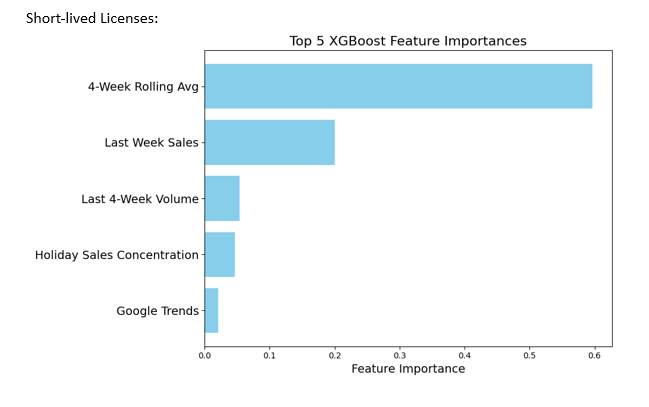 Short-lived Licenses:

Top 5 XGBoost Feature Importances

4-Week Rolling Avg

Last Week Sales

Last 4-Week Volume

Holiday Sales Concentration

Google Trends

0.0 0.1 0.2 0.3 0.4 0.5 0.6

Feature Importance